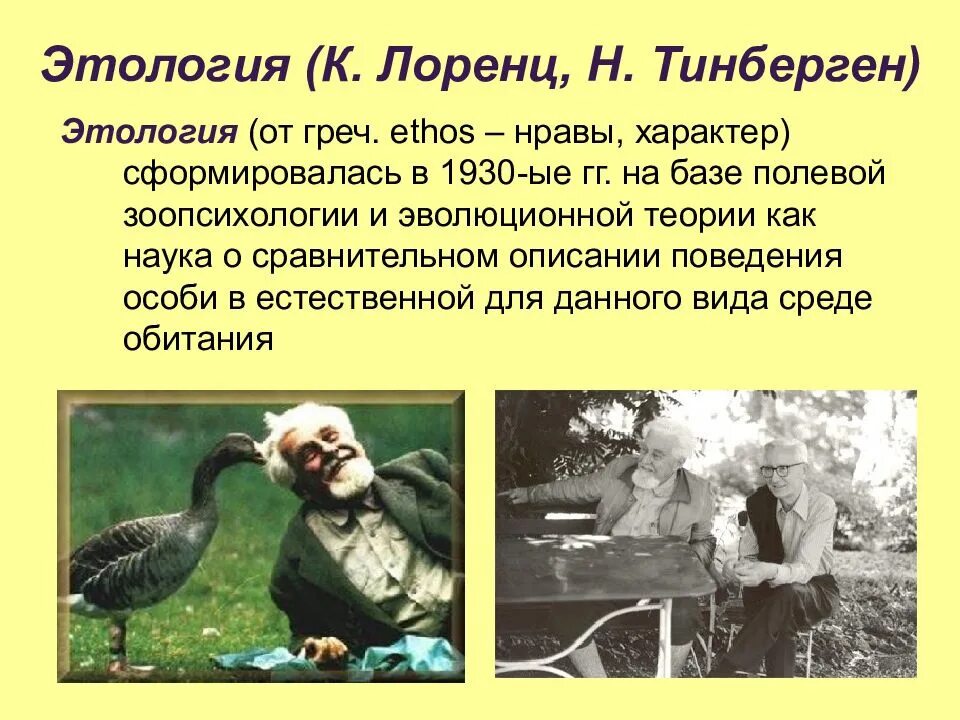 Этология (К. Лоренц, Н. Тинберген)

Этология (от греч. ethos – нравы, характер) сформировалась в 1930-ые гг. на базе полевой зоопсихологии и эволюционной теории как наука о сравнительном описании поведения особи в естественной для данного вида среде обитания